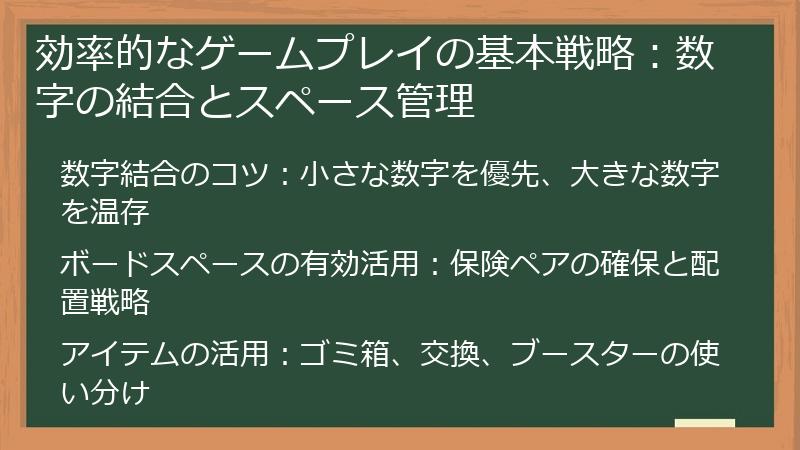 効率的なゲームプレイの基本戦略：数字の結合とスペース管理

数字結合のコツ：小さな数字を優先、大きな数字を温存

ボードスペースの有効活用：保険ペアの確保と配置戦略

アイテムの活用：ゴミ箱、交換、ブースターの使い分け